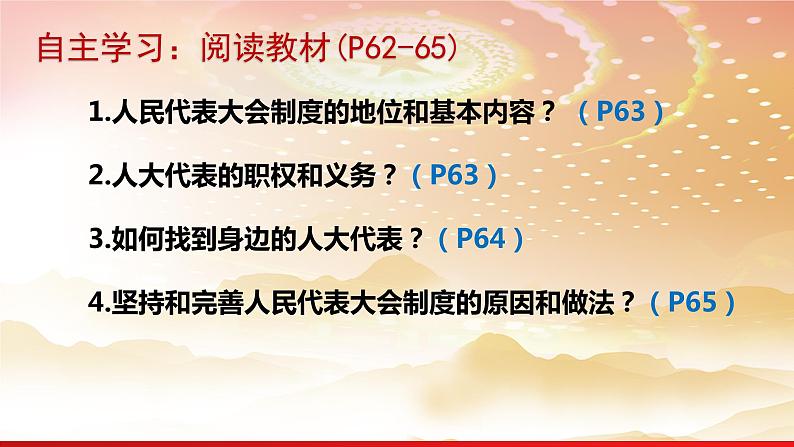 自主学习：阅读教材(P62-65)

1.人民代表大会制度的地位和基本内容？（P63）

2.人大代表的职权和义务？（P63）

3.如何找到身边的人大代表？（P64）

4.坚持和完善人民代表大会制度的原因和做法？（P65）